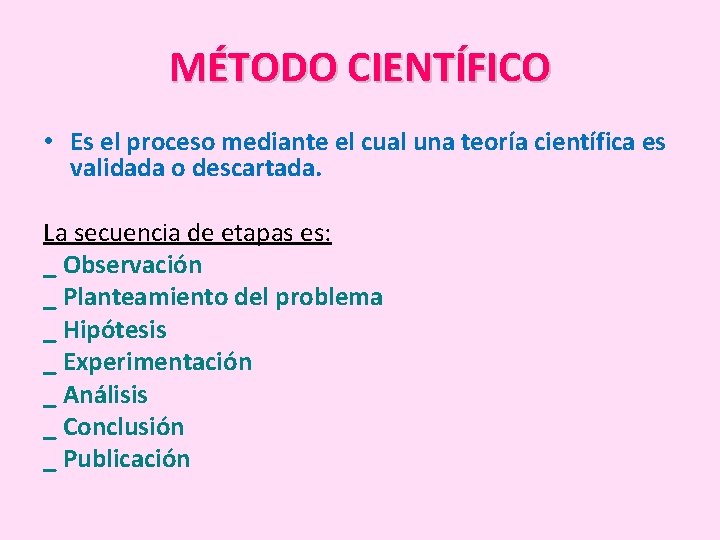 MÉTODO CIENTÍFICO

• Es el proceso mediante el cual una teoría científica es validada o descartada.

La secuencia de etapas es:
_ Observación
_ Planteamiento del problema
_ Hipótesis
_ Experimentación
_ Análisis
_ Conclusión
_ Publicación